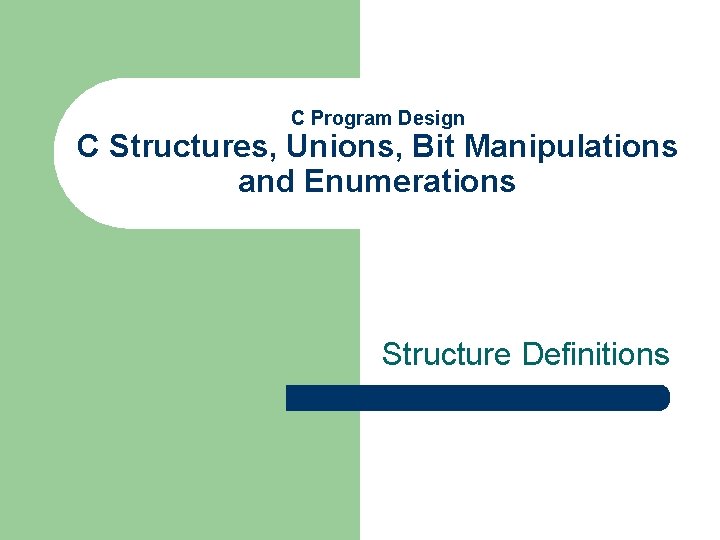 C Program Design
C Structures, Unions, Bit Manipulations and Enumerations

Structure Definitions